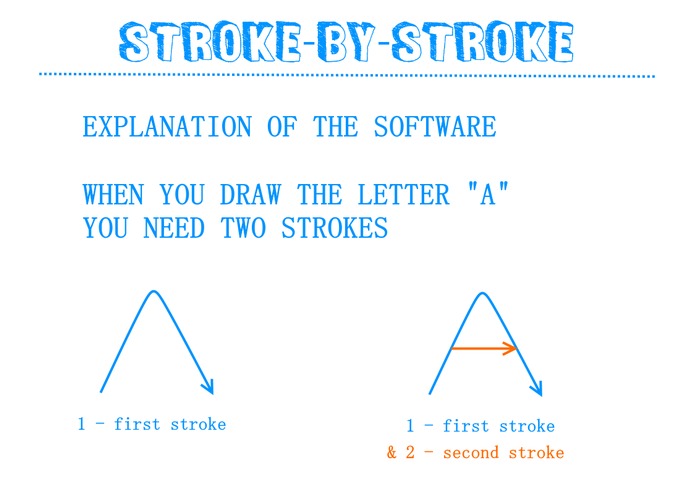 STROKE-BY-STROKE

EXPLANATION OF THE SOFTWARE

WHEN YOU DRAW THE LETTER "A" YOU NEED TWO STROKES

1 - first stroke

1 - first stroke
& 2 - second stroke